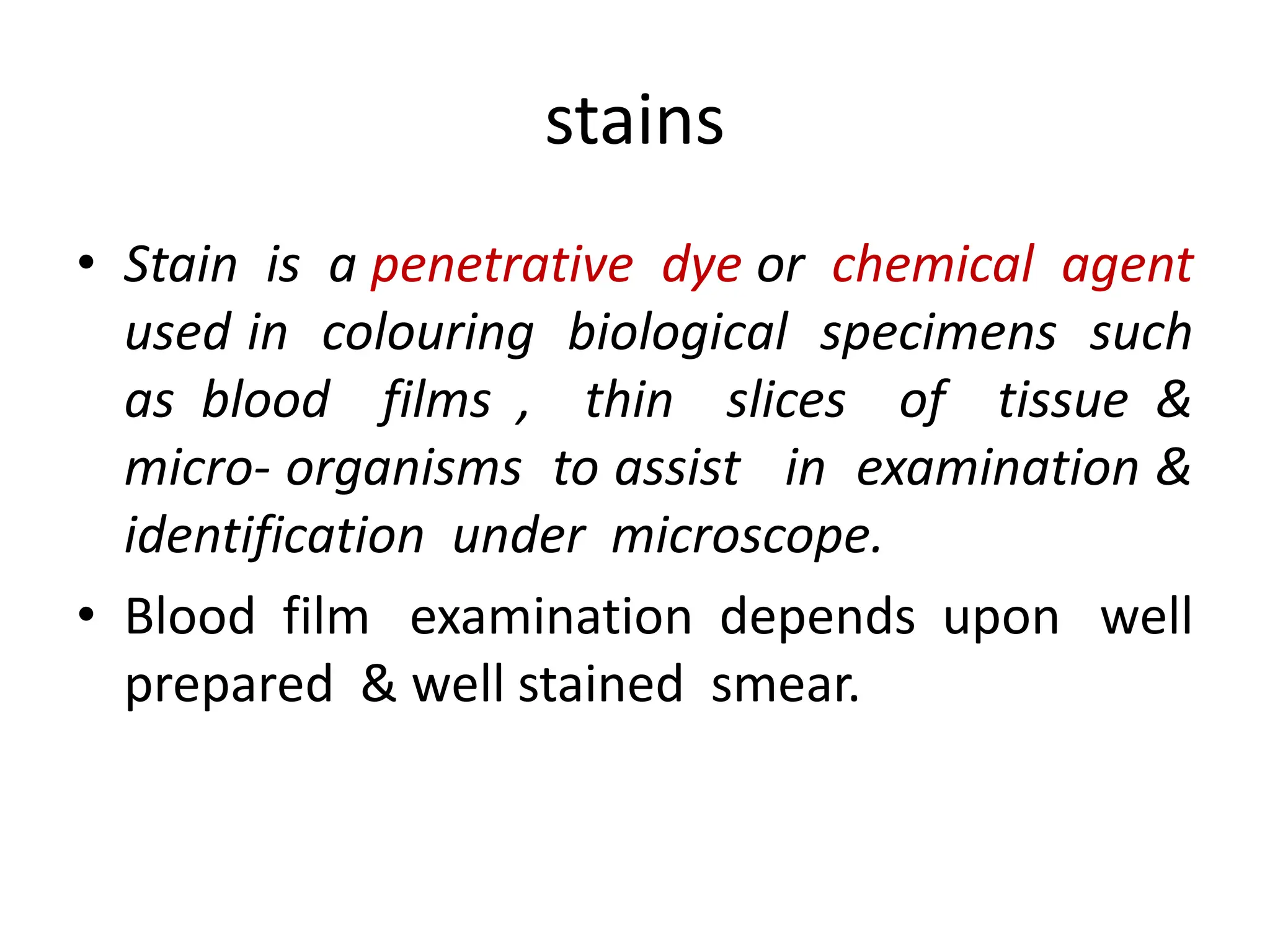 stains

• Stain is a penetrative dye or chemical agent used in colouring biological specimens such as blood films , thin slices of tissue & micro- organisms to assist in examination & identification under microscope.

• Blood film examination depends upon well prepared & well stained smear.